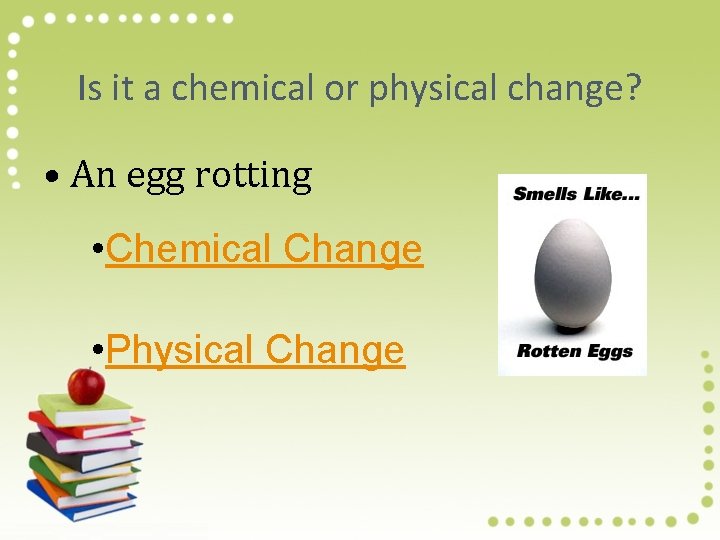 Is it a chemical or physical change?

• An egg rotting

•Chemical Change

•Physical Change

Smells Like...

Rotten Eggs